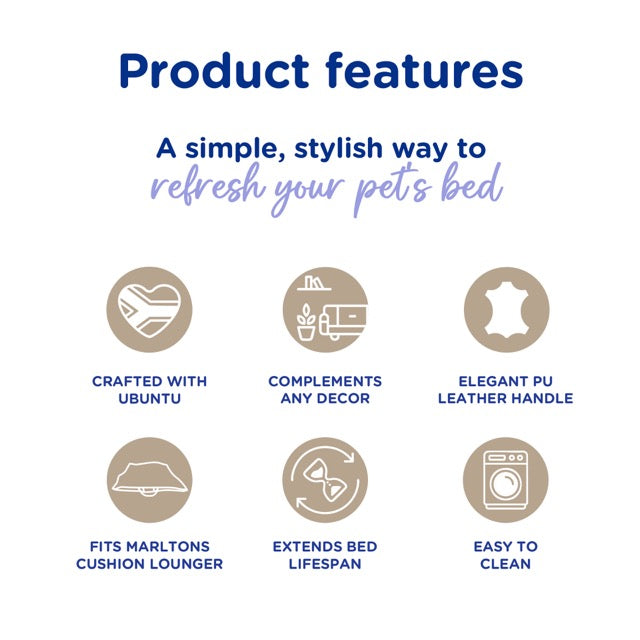 Product features

A simple, stylish way to
refresh your pet's bed

CRAFTED WITH UBUNTU

COMPLEMENTS ANY DECOR

ELEGANT PU LEATHER HANDLE

FITS MARLTONS CUSHION LOUNGER

EXTENDS BED LIFESPAN

EASY TO CLEAN